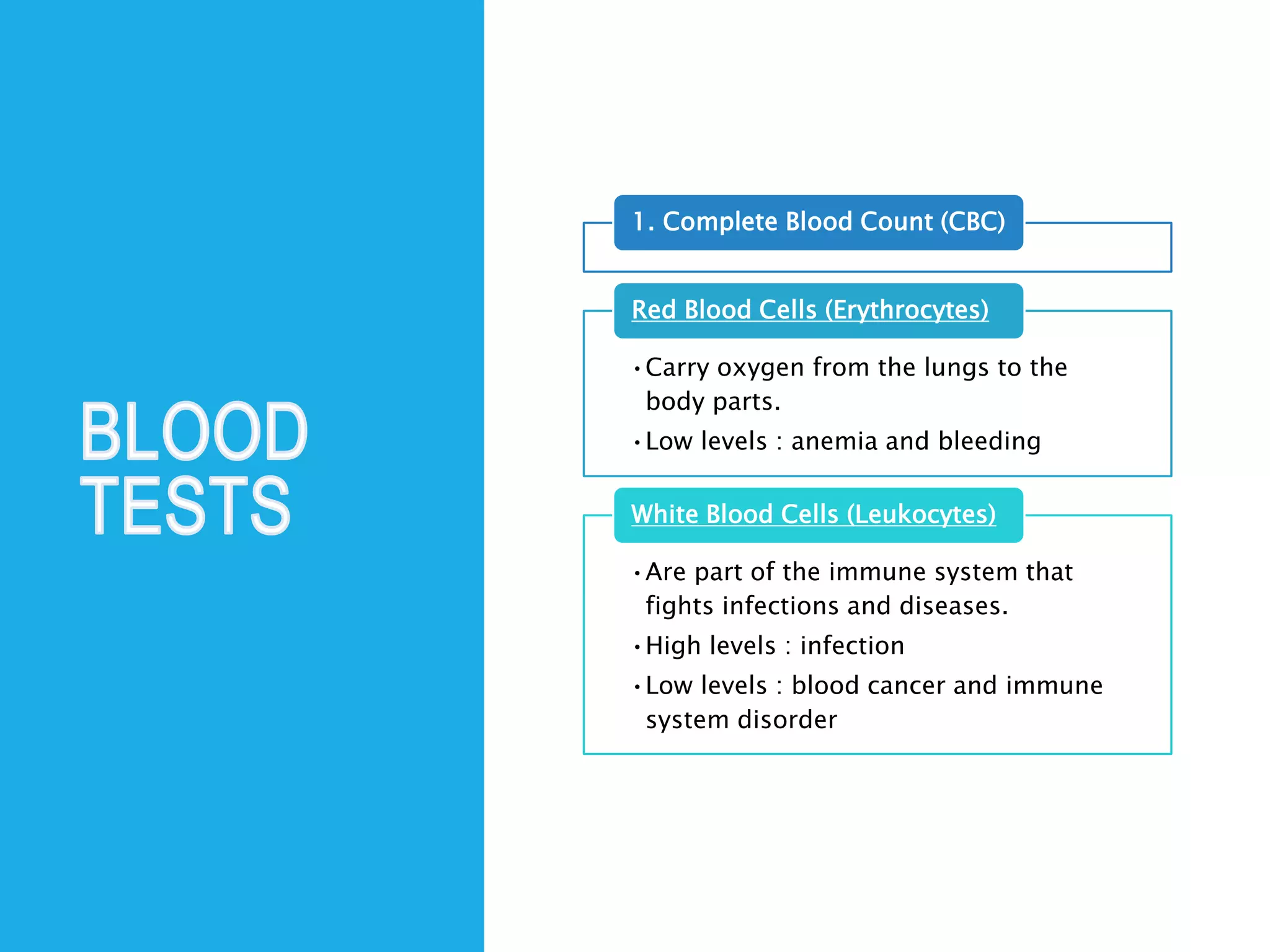 BLOOD TESTS

1. Complete Blood Count (CBC)

Red Blood Cells (Erythrocytes)

• Carry oxygen from the lungs to the body parts.
• Low levels : anemia and bleeding

White Blood Cells (Leukocytes)

• Are part of the immune system that fights infections and diseases.
• High levels : infection
• Low levels : blood cancer and immune system disorder